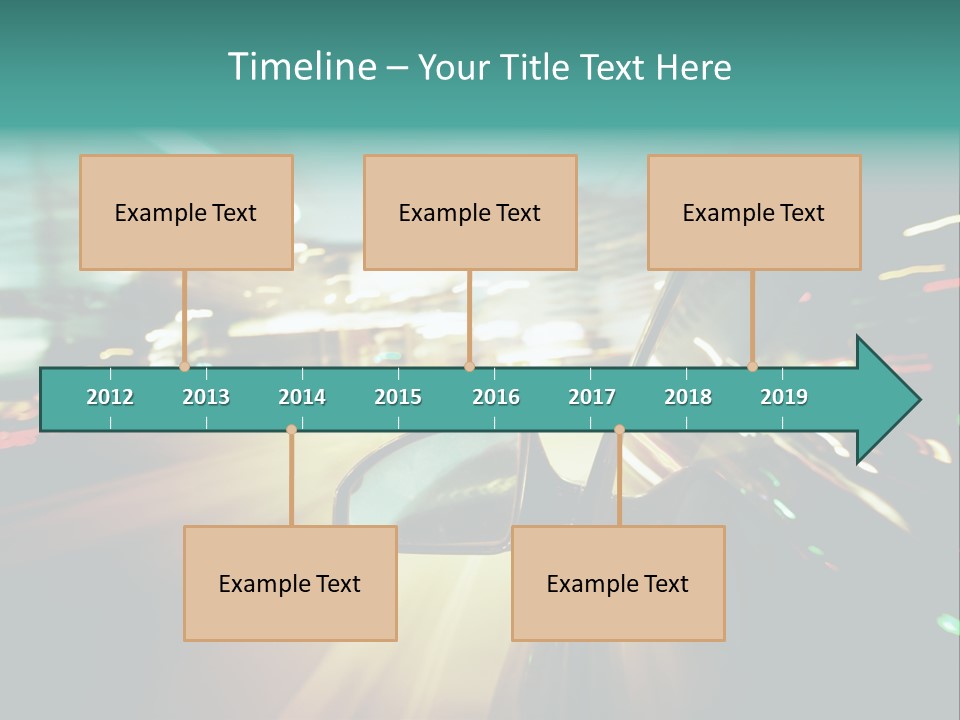 Timeline – Your Title Text Here

Example Text

Example Text

Example Text

2012 2013 2014 2015 2016 2017 2018 2019

Example Text

Example Text